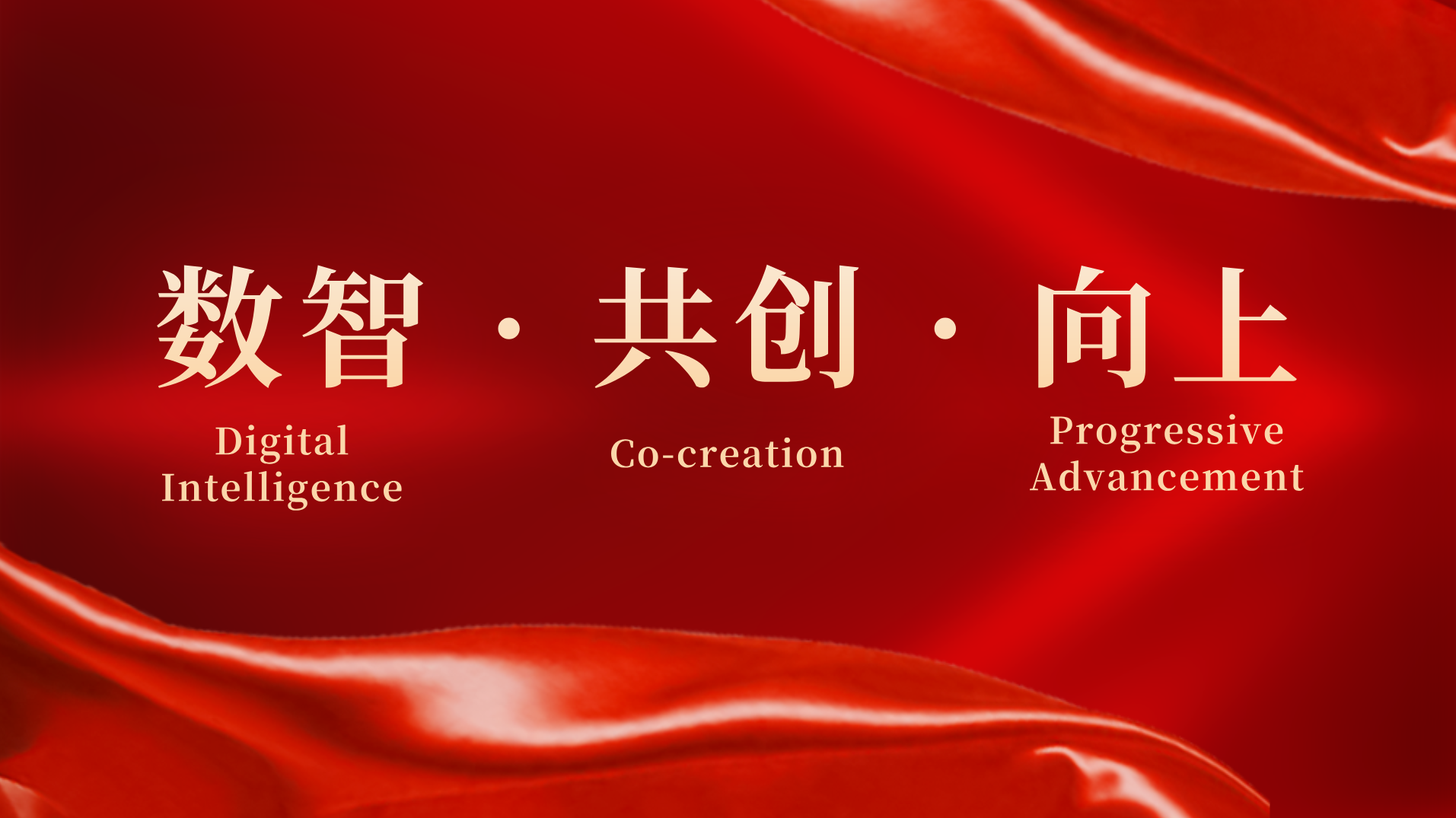 数智 · 共创 · 向上

Digital Intelligence

Co-creation

Progressive Advancement